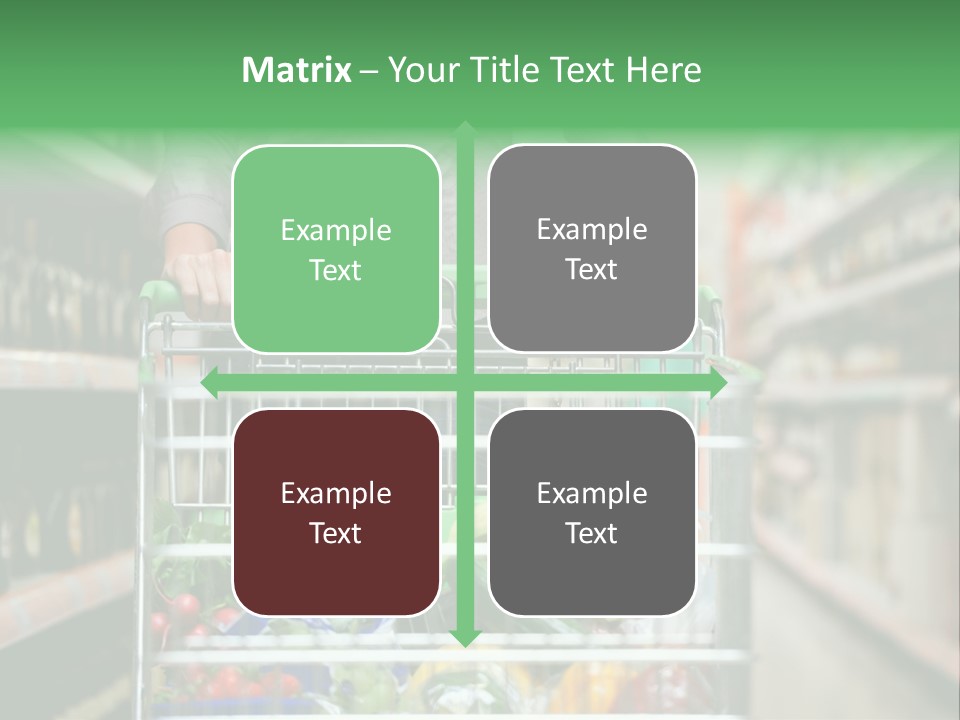 Matrix – Your Title Text Here

Example Text

Example Text

Example Text

Example Text